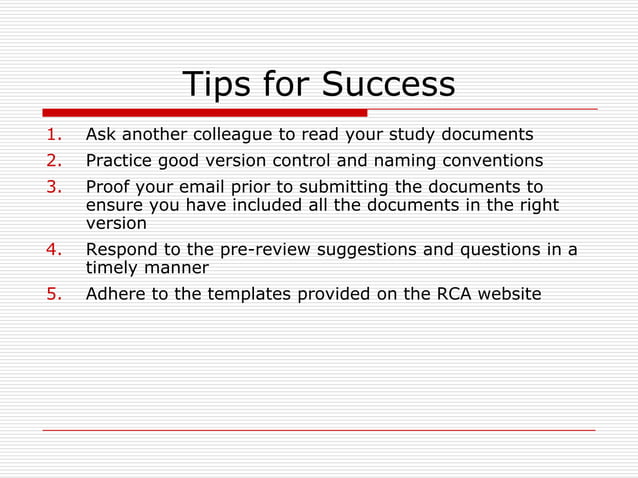 Tips for Success

1. Ask another colleague to read your study documents
2. Practice good version control and naming conventions
3. Proof your email prior to submitting the documents to ensure you have included all the documents in the right version
4. Respond to the pre-review suggestions and questions in a timely manner
5. Adhere to the templates provided on the RCA website